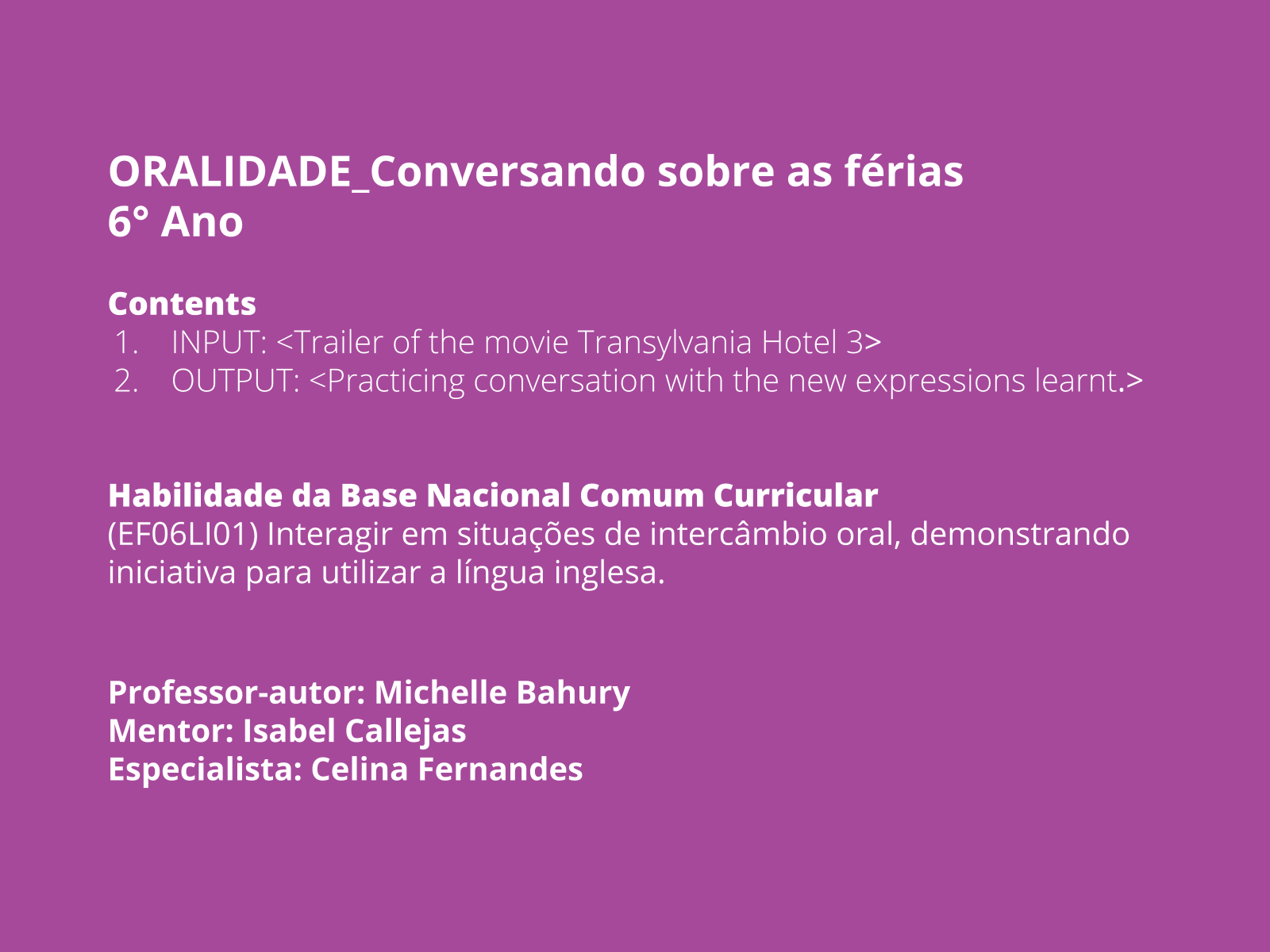 ORALIDADE_Conversando sobre as férias
6° Ano

Contents
1. INPUT: <Trailer of the movie Transylvania Hotel 3>
2. OUTPUT: <Practicing conversation with the new expressions learnt.>

Habilidade da Base Nacional Comum Curricular
(EF06LI01) Interagir em situações de intercâmbio oral, demonstrando iniciativa para utilizar a língua inglesa.

Professor-autor: Michelle Bahury
Mentor: Isabel Callejas
Especialista: Celina Fernandes